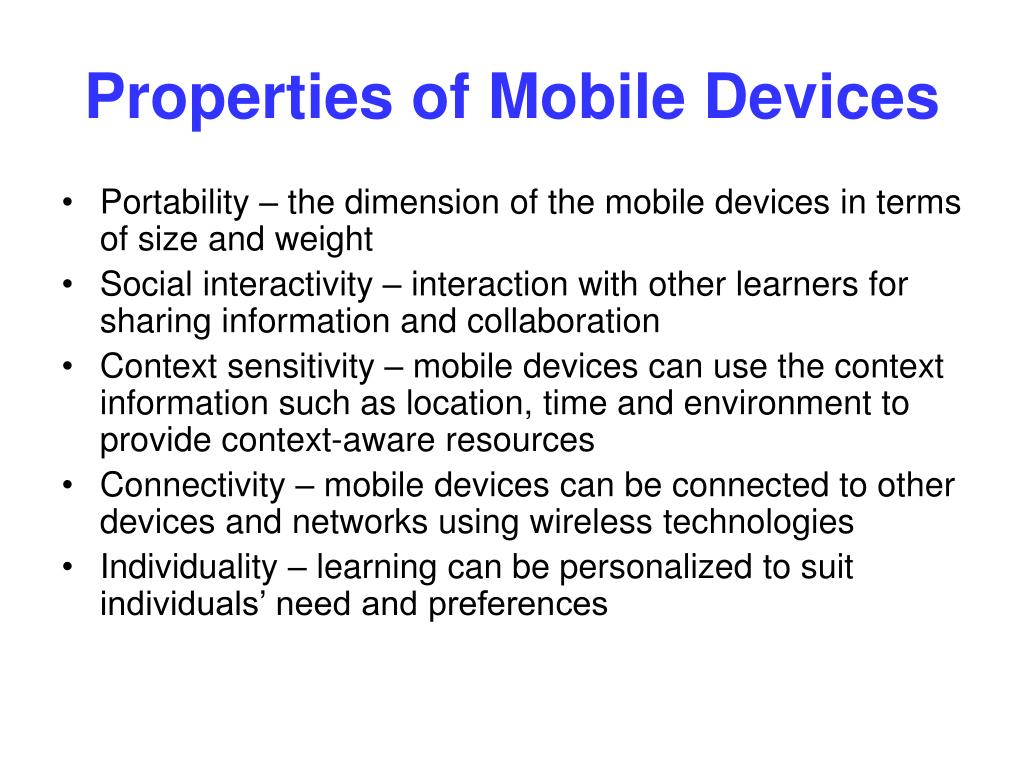 Properties of Mobile Devices

• Portability – the dimension of the mobile devices in terms of size and weight
• Social interactivity – interaction with other learners for sharing information and collaboration
• Context sensitivity – mobile devices can use the context information such as location, time and environment to provide context-aware resources
• Connectivity – mobile devices can be connected to other devices and networks using wireless technologies
• Individuality – learning can be personalized to suit individuals' need and preferences